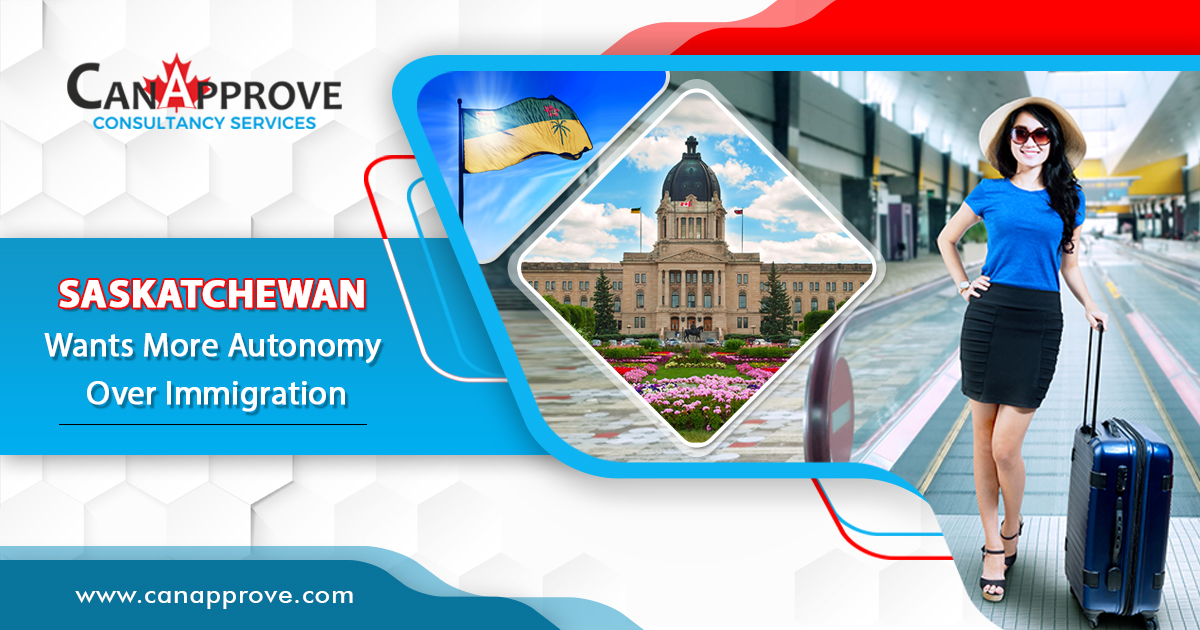 CANAPPROVE
CONSULTANCY SERVICES

SASKATCHEWAN
Wants More Autonomy Over Immigration

www.canapprove.com